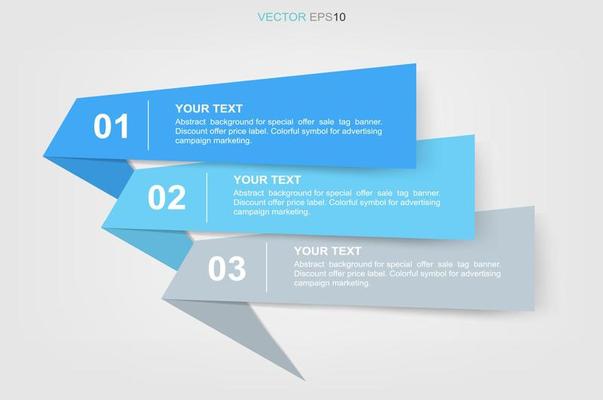 VECTOR EPS10

01

YOUR TEXT

Abstract background for special offer sale tag banner. Discount offer price label. Colorful symbol for advertising campaign marketing.

02

YOUR TEXT

Abstract background for special offer sale tag banner. Discount offer price label. Colorful symbol for advertising campaign marketing.

03

YOUR TEXT

Abstract background for special offer sale tag banner. Discount offer price label. Colorful symbol for advertising campaign marketing.